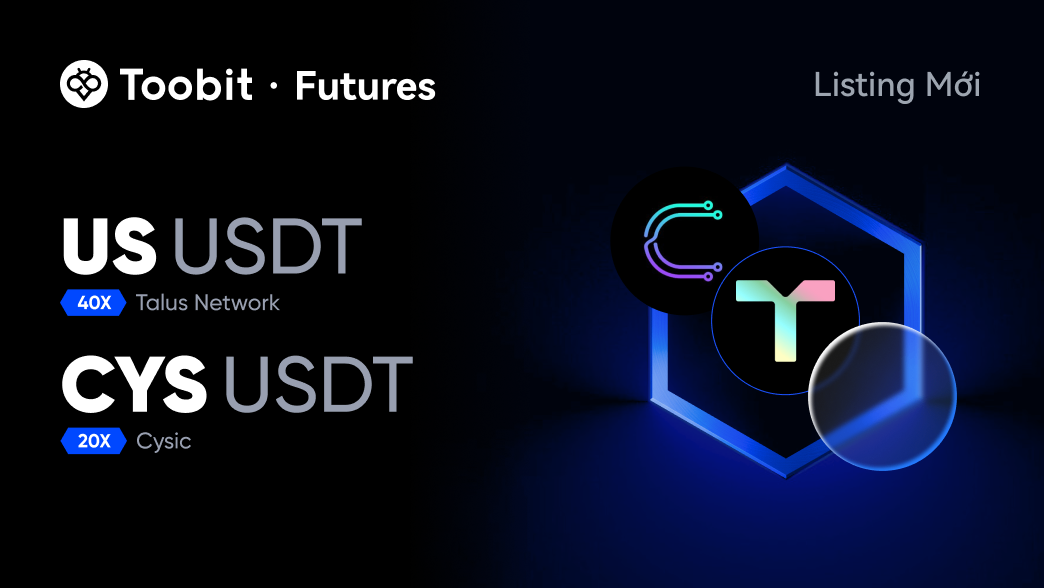 Toobit · Futures

Listing Mới

US USDT

40X Talus Network

CYS USDT

20X Cysic